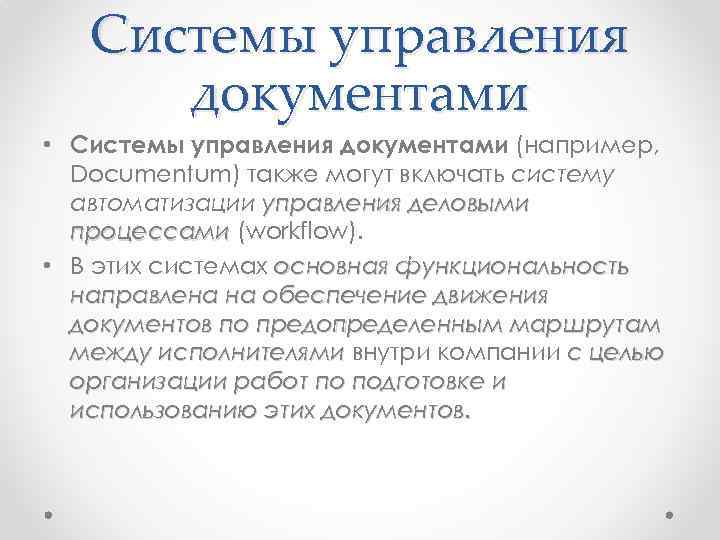 Системы управления документами

• Системы управления документами (например, Documentum) также могут включать систему автоматизации управления деловыми процессами (workflow).

• В этих системах основная функциональность направлена на обеспечение движения документов по предопределенным маршрутам между исполнителями внутри компании с целью организации работ по подготовке и использованию этих документов.